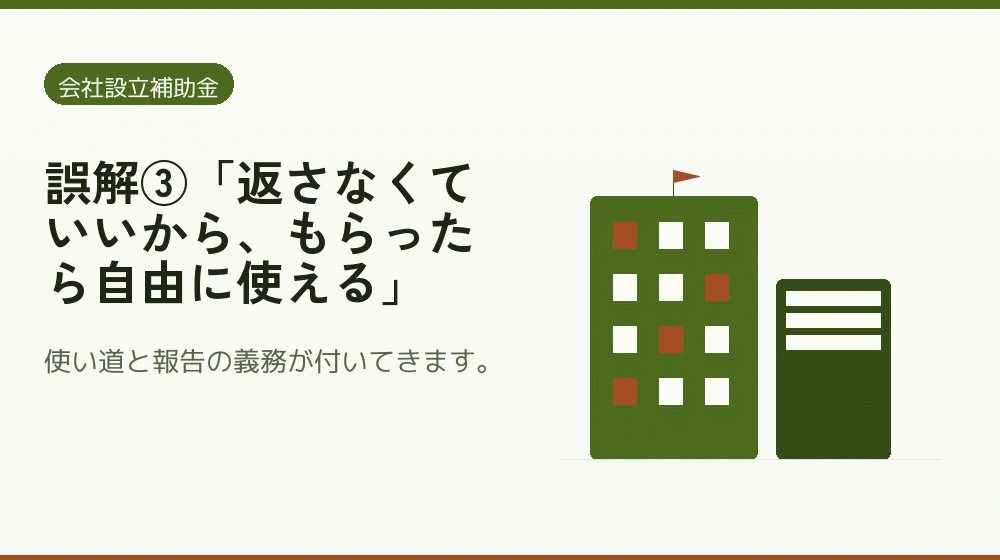 会社設立補助金

誤解③「返さなくていいから、もらったら自由に使える」

使い道と報告の義務が付いてきます。